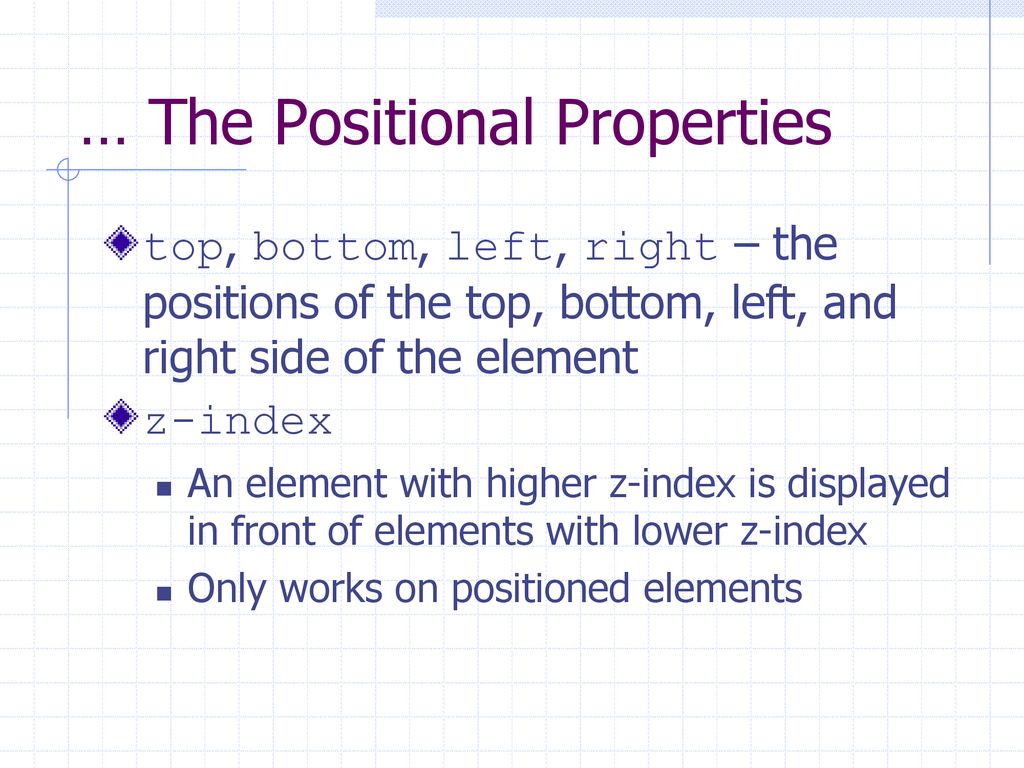 … The Positional Properties

top, bottom, left, right – the positions of the top, bottom, left, and right side of the element

z-index

An element with higher z-index is displayed in front of elements with lower z-index

Only works on positioned elements